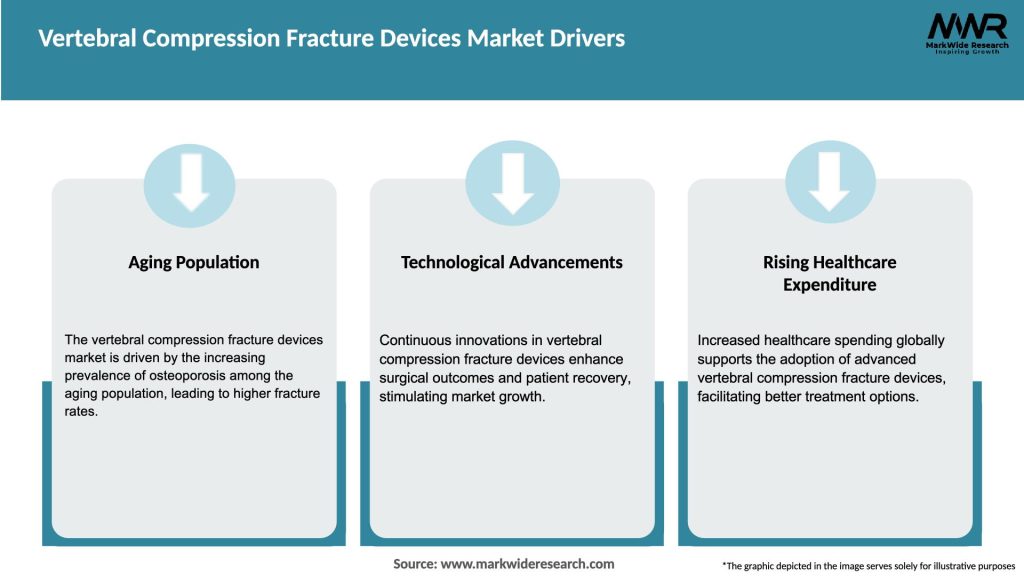 Vertebral Compression Fracture Devices Market Drivers

MWR
MarkWide Research
Inspiring Growth

Aging Population

The vertebral compression fracture devices market is driven by the increasing prevalence of osteoporosis among the aging population, leading to higher fracture rates.

Technological Advancements

Continuous innovations in vertebral compression fracture devices enhance surgical outcomes and patient recovery, stimulating market growth.

Rising Healthcare Expenditure

Increased healthcare spending globally supports the adoption of advanced vertebral compression fracture devices, facilitating better treatment options.

Source: www.markwideresearch.com

*The graphic depicted in the image serves solely for illustrative purposes